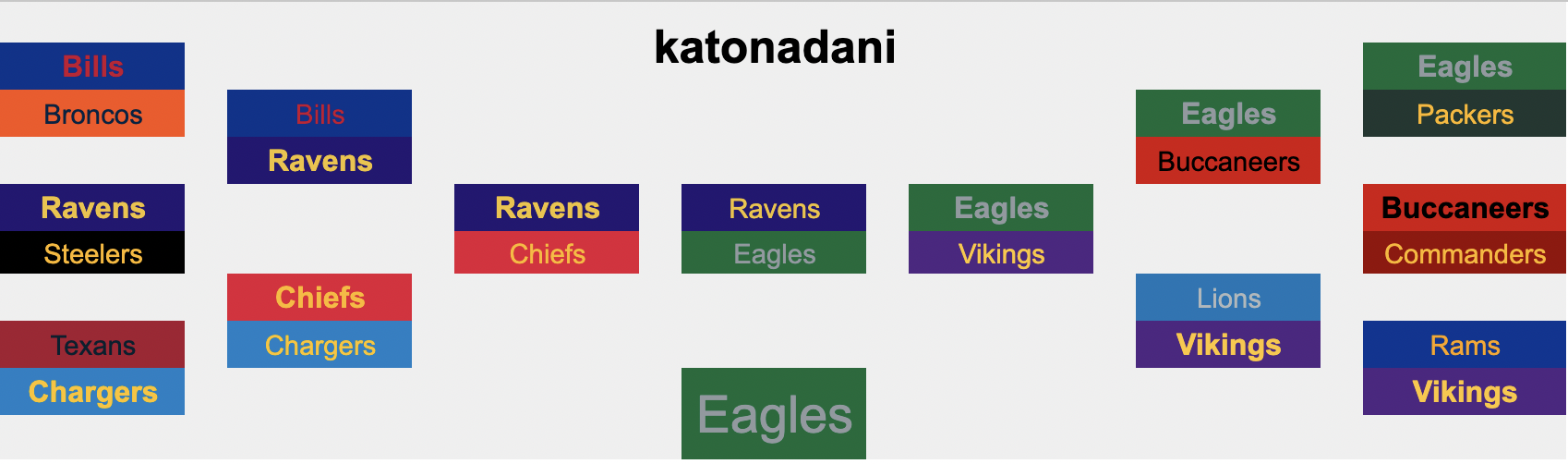 katonadani

Bills
Broncos

Ravens
Steelers

Texans
Chargers

Bills
Ravens

Chiefs
Chargers

Ravens
Chiefs

Ravens
Eagles

Eagles

Eagles
Vikings

Eagles
Buccaneers

Lions
Vikings

Eagles
Packers

Buccaneers
Commanders

Rams
Vikings